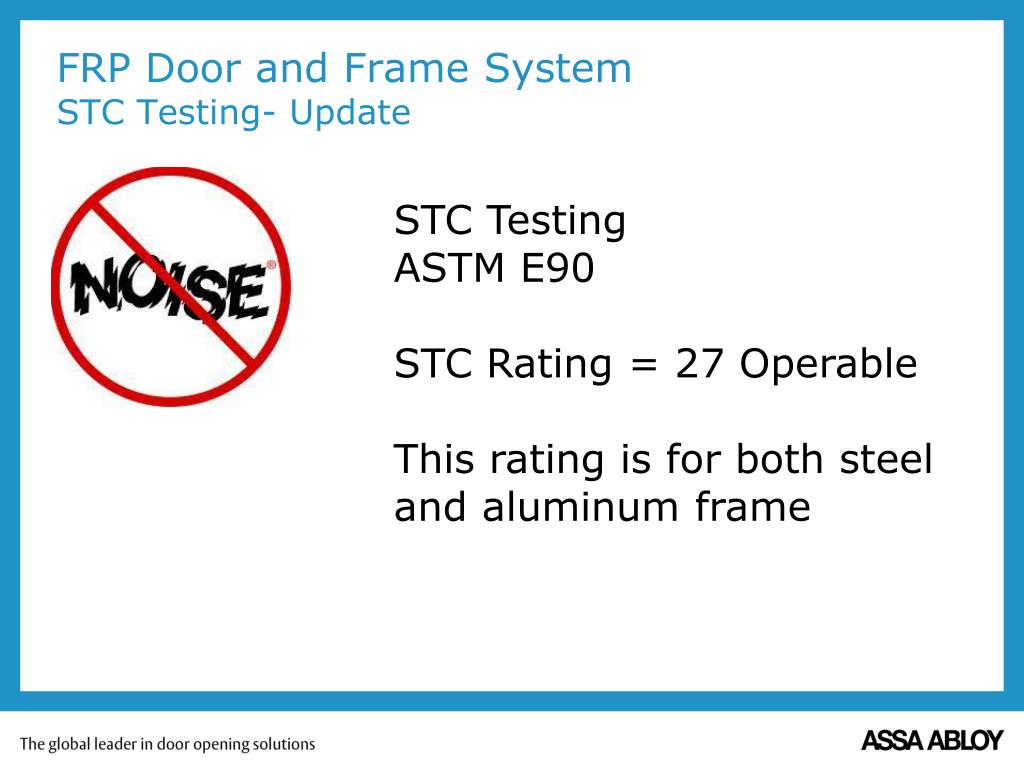 FRP Door and Frame System
STC Testing- Update

NOISE®

STC Testing
ASTM E90

STC Rating = 27 Operable

This rating is for both steel and aluminum frame

The global leader in door opening solutions

ASSA ABLOY